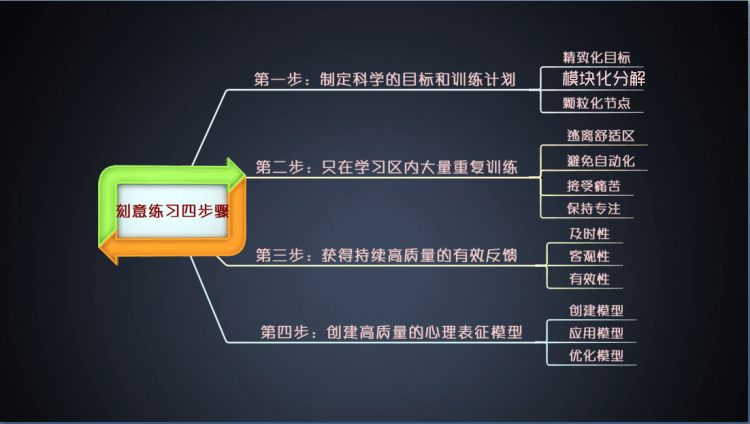 刻意练习四步骤

第一步：制定科学的目标和训练计划

精致化目标

模块化分解

颗粒化节点

第二步：只在学习区内大量重复训练

逃离舒适区

避免自动化

接受痛苦

保持专注

第三步：获得持续高质量的有效反馈

及时性

客观性

有效性

第四步：创建高质量的心理表征模型

创建模型

应用模型

优化模型